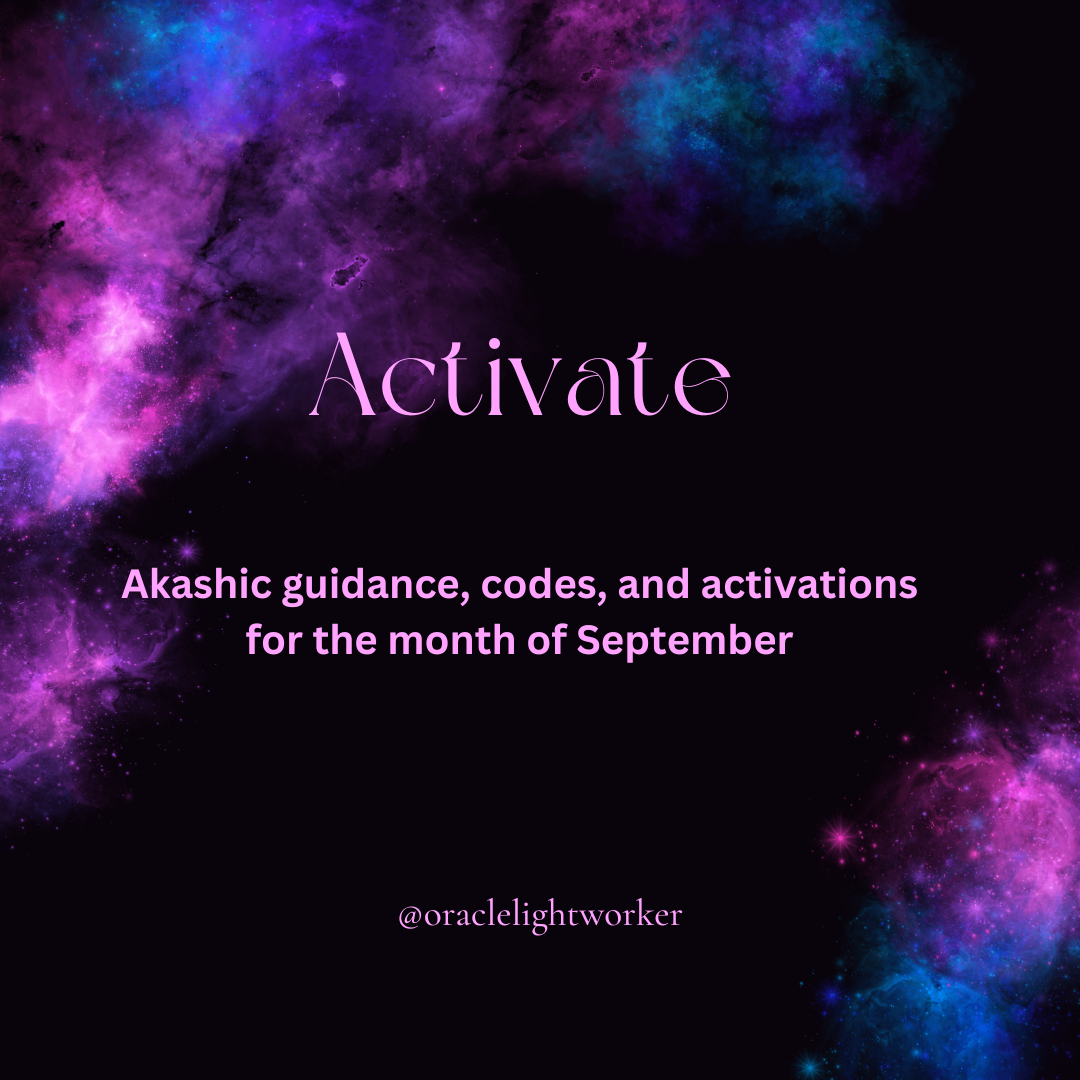 Activate

Akashic guidance, codes, and activations for the month of September

@oraclelightworker